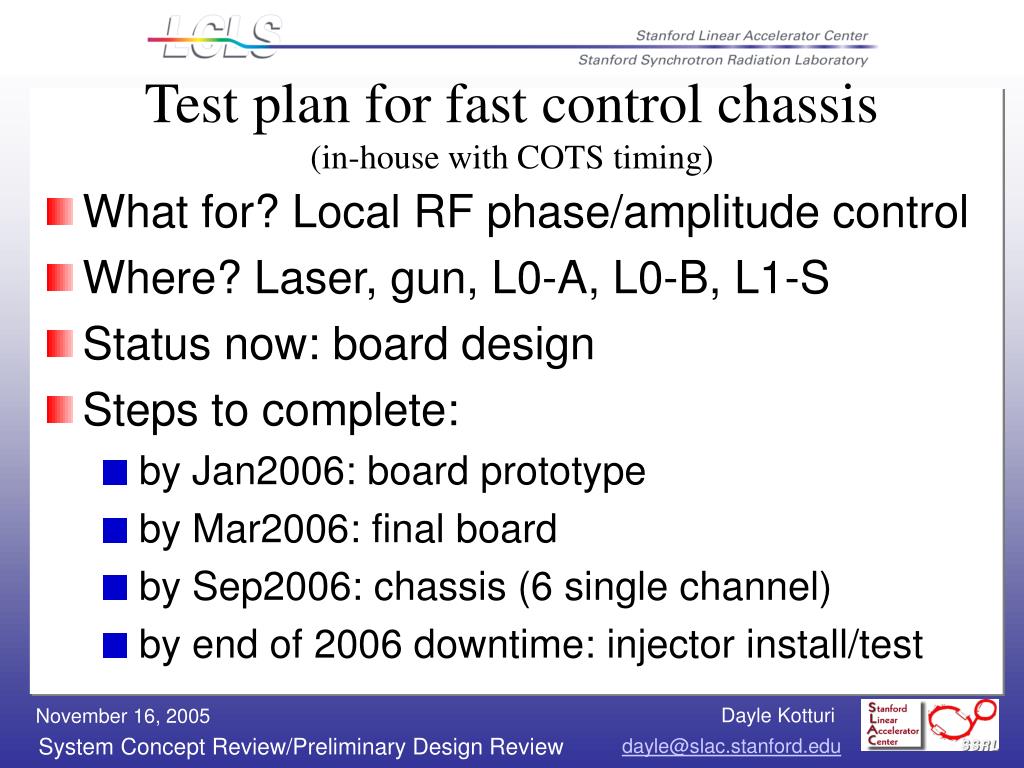 LCLS

Stanford Linear Accelerator Center
Stanford Synchrotron Radiation Laboratory

Test plan for fast control chassis
(in-house with COTS timing)

What for? Local RF phase/amplitude control
Where? Laser, gun, L0-A, L0-B, L1-S
Status now: board design
Steps to complete:
by Jan2006: board prototype
by Mar2006: final board
by Sep2006: chassis (6 single channel)
by end of 2006 downtime: injector install/test

November 16, 2005
System Concept Review/Preliminary Design Review
Dayle Kotturi
dayle@slac.stanford.edu

Stanford Linear Accelerator Center
SSRL